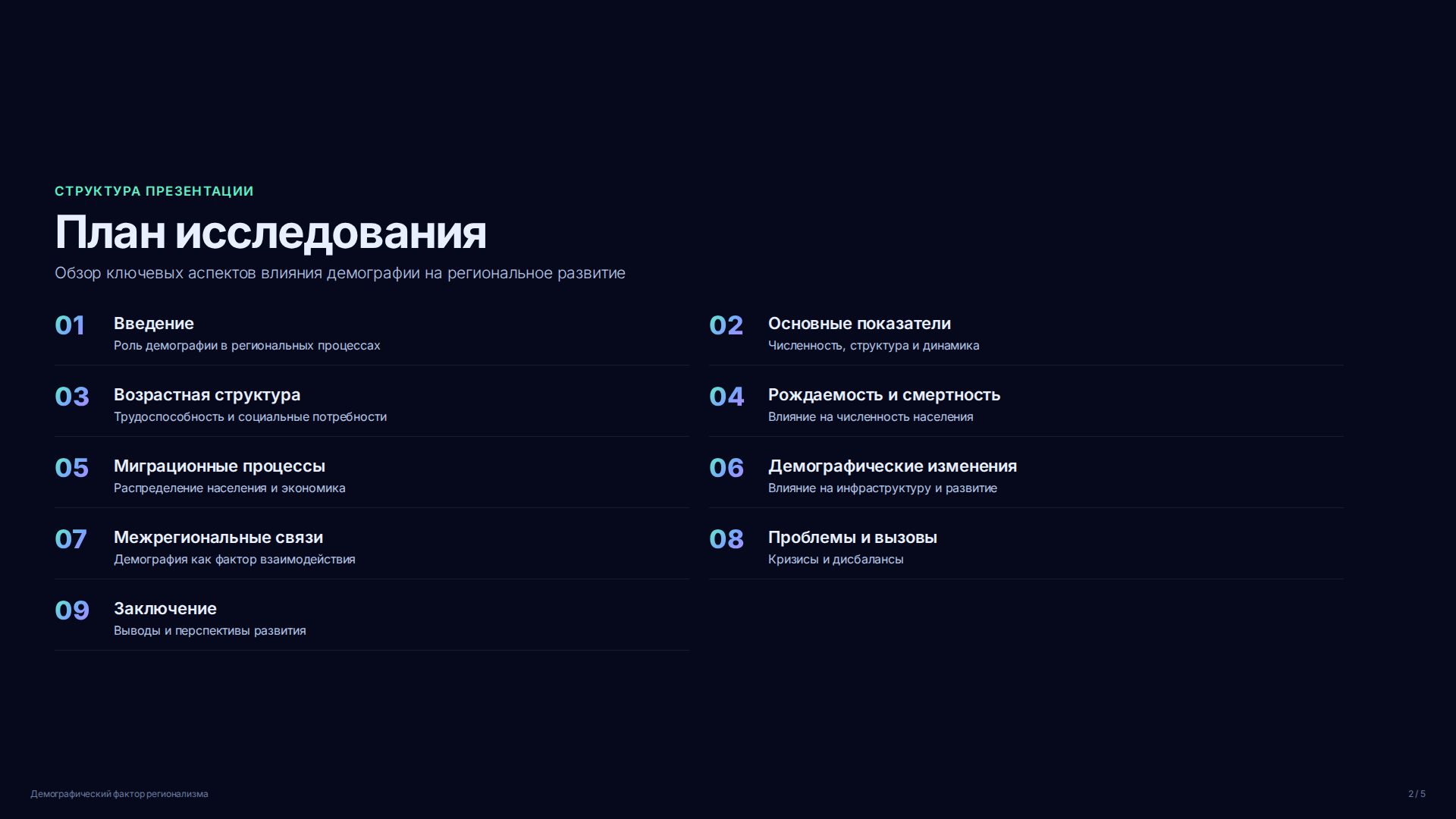 СТРУКТУРА ПРЕЗЕНТАЦИИ

План исследования

Обзор ключевых аспектов влияния демографии на региональное развитие

01 Введение
Роль демографии в региональных процессах

02 Основные показатели
Численность, структура и динамика

03 Возрастная структура
Трудоспособность и социальные потребности

04 Рождаемость и смертность
Влияние на численность населения

05 Миграционные процессы
Распределение населения и экономика

06 Демографические изменения
Влияние на инфраструктуру и развитие

07 Межрегиональные связи
Демография как фактор взаимодействия

08 Проблемы и вызовы
Кризисы и дисбалансы

09 Заключение
Выводы и перспективы развития

Демографический фактор регионализма

2 / 5